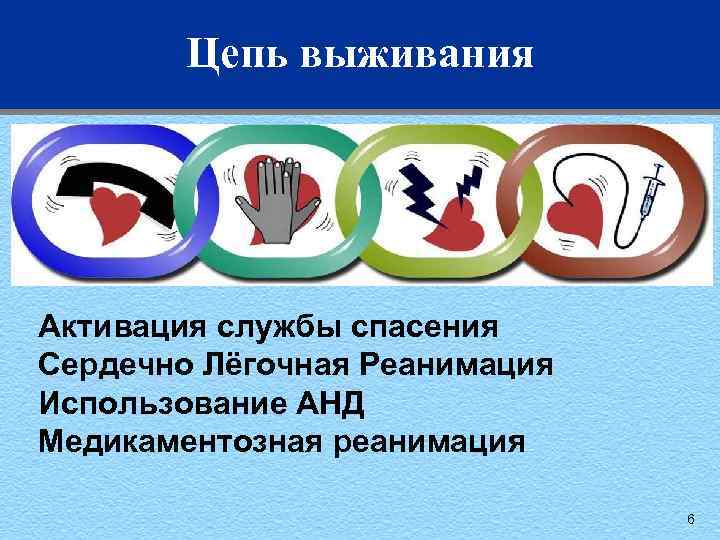 Цепь выживания

Активация службы спасения
Сердечно Лёгочная Реанимация
Использование АНД
Медикаментозная реанимация

6